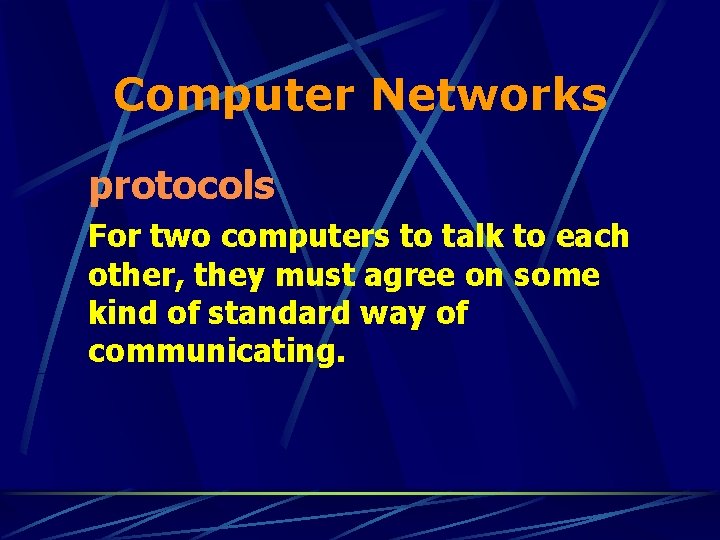 Computer Networks

protocols

For two computers to talk to each other, they must agree on some kind of standard way of communicating.